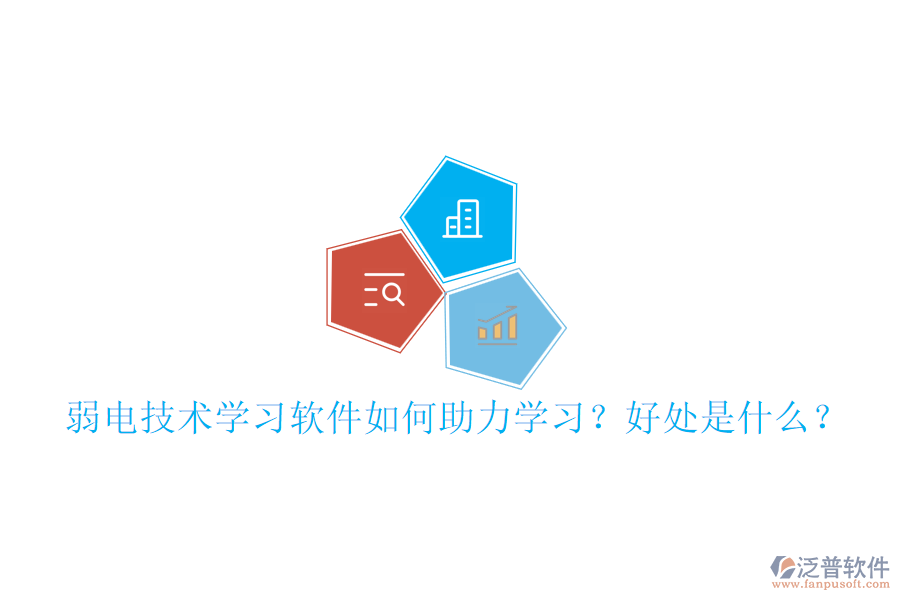 弱电技术学习软件如何助力学习？好处是什么？

泛普软件
www.fanpusoft.com